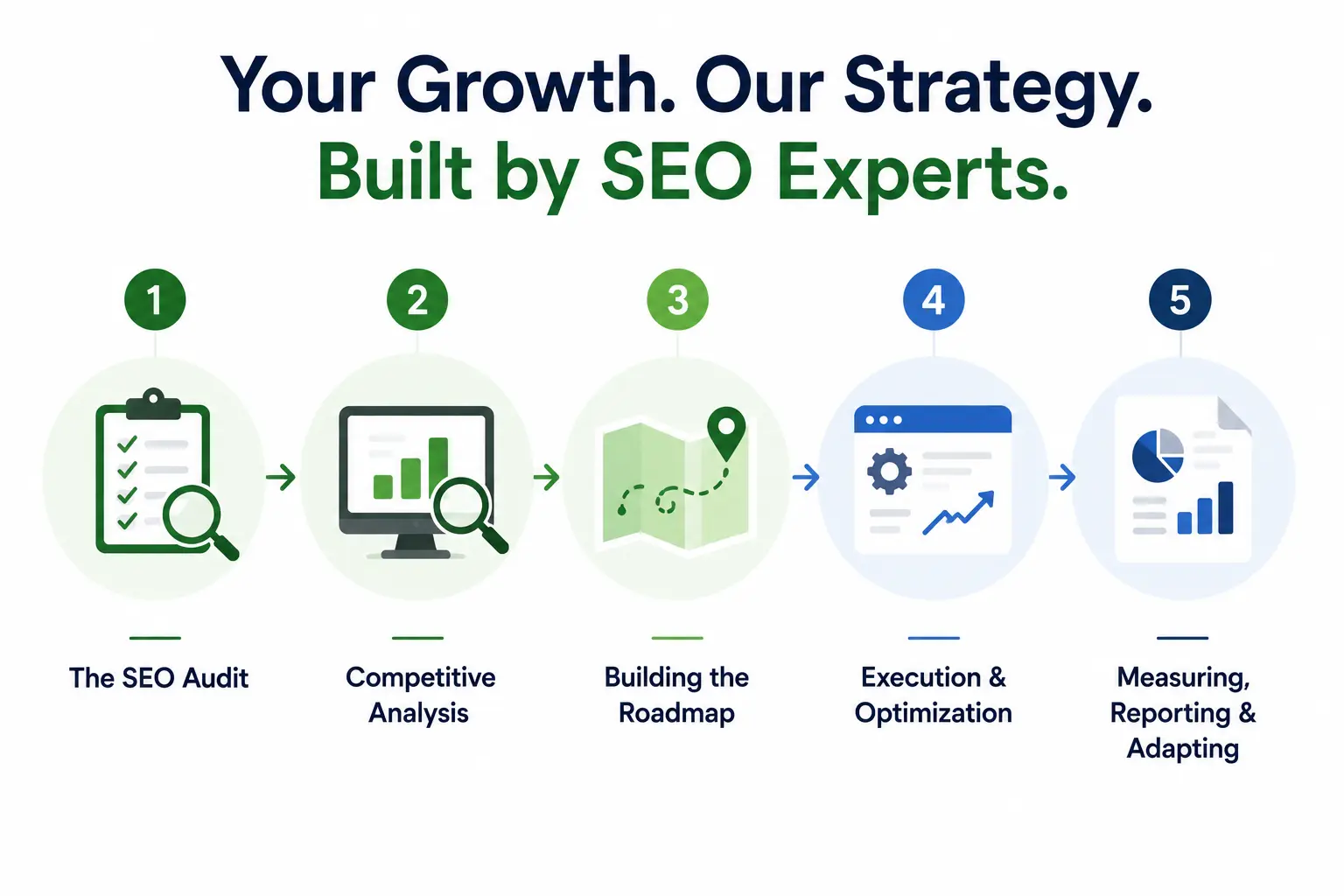 Your Growth. Our Strategy.
Built by SEO Experts.

1
The SEO Audit

2
Competitive Analysis

3
Building the Roadmap

4
Execution & Optimization

5
Measuring, Reporting & Adapting